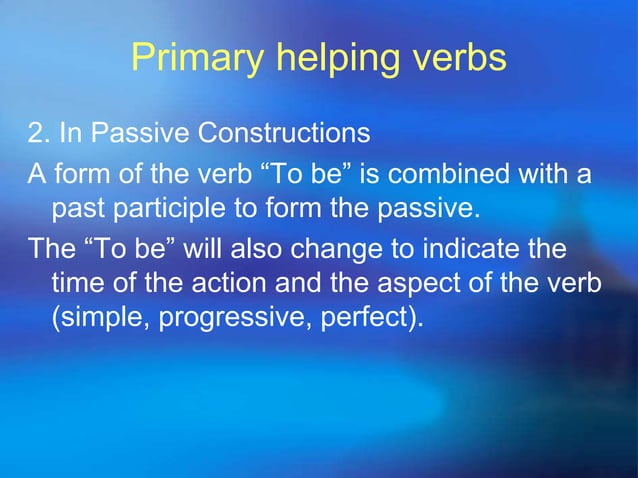 Primary helping verbs

2. In Passive Constructions

A form of the verb “To be” is combined with a past participle to form the passive.

The “To be” will also change to indicate the time of the action and the aspect of the verb (simple, progressive, perfect).